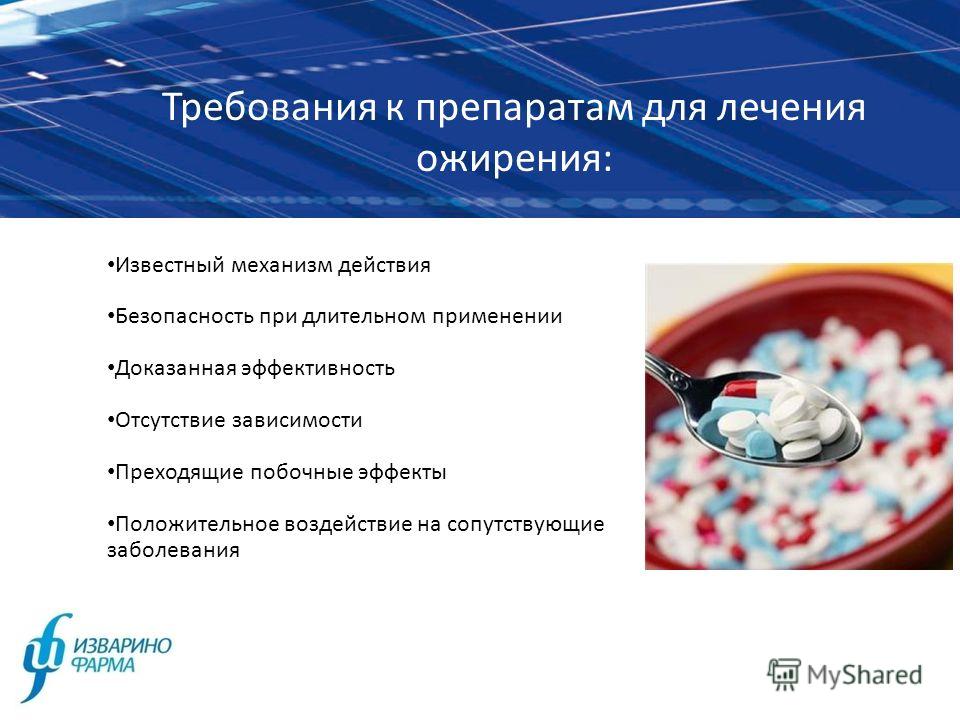 Требования к препаратам для лечения ожирения:

•Известный механизм действия

•Безопасность при длительном применении

•Доказанная эффективность

•Отсутствие зависимости

•Преходящие побочные эффекты

•Положительное воздействие на сопутствующие заболевания

ИЗВАРИНО ФАРМА

MyShared